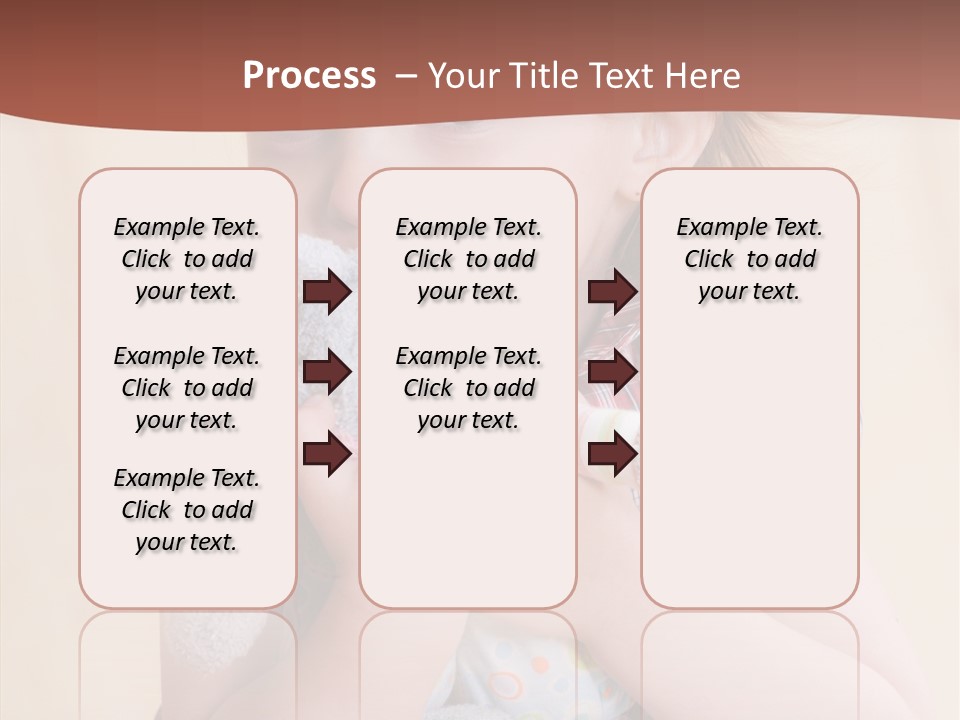 Process – Your Title Text Here

Example Text. Click to add your text.

Example Text. Click to add your text.

Example Text. Click to add your text.

Example Text. Click to add your text.

Example Text. Click to add your text.

Example Text. Click to add your text.